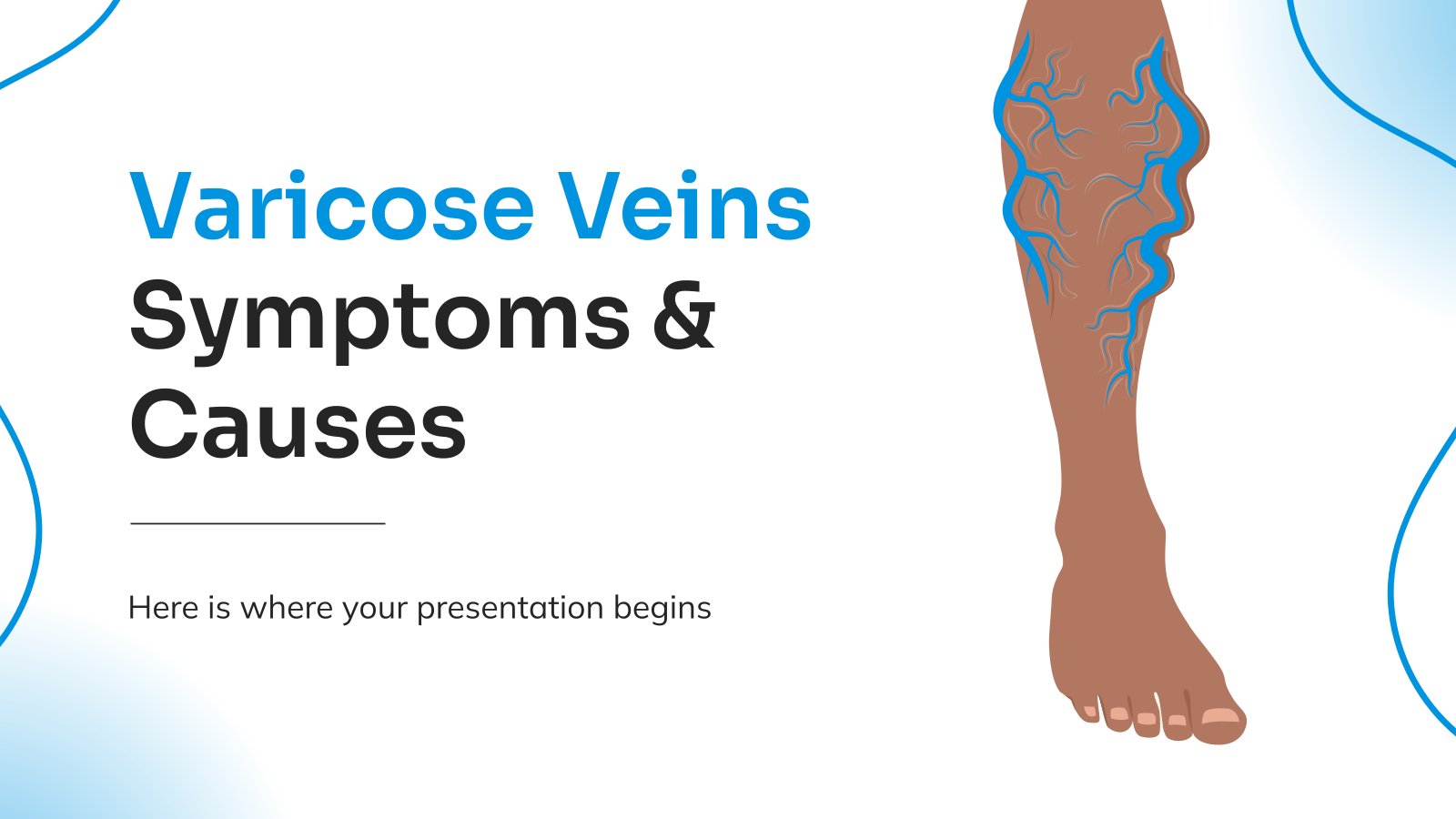 Varicose Veins Symptoms & Causes

Here is where your presentation begins